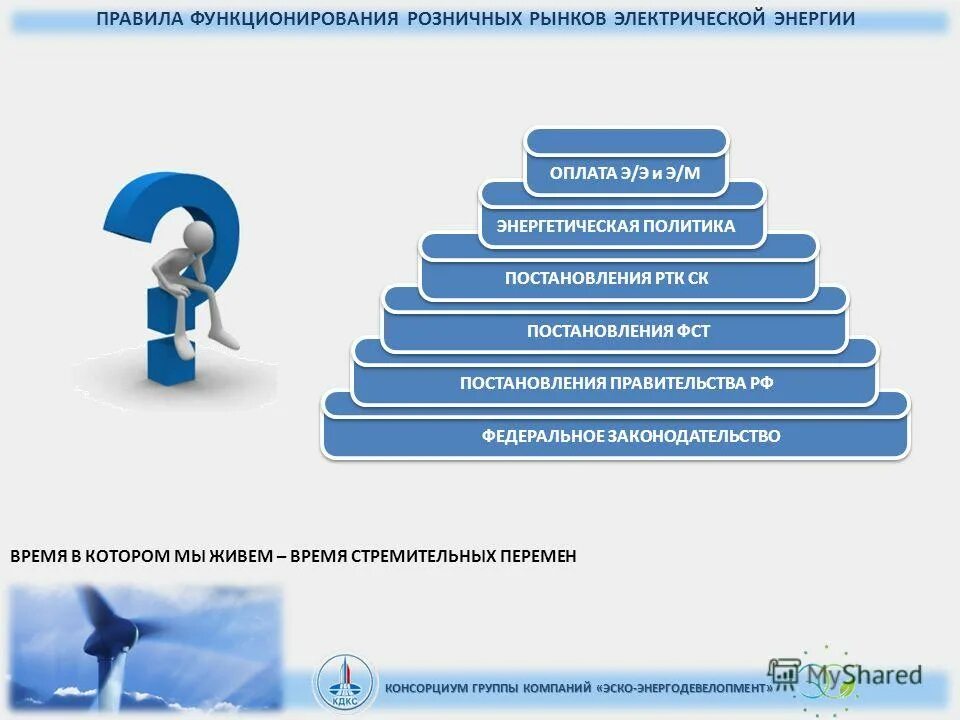 ПРАВИЛА ФУНКЦИОНИРОВАНИЯ РОЗНИЧНЫХ РЫНКОВ ЭЛЕКТРИЧЕСКОЙ ЭНЕРГИИ

ОПЛАТА Э/Э и Э/М

ЭНЕРГЕТИЧЕСКАЯ ПОЛИТИКА

ПОСТАНОВЛЕНИЯ РТК СК

ПОСТАНОВЛЕНИЯ ФСТ

ПОСТАНОВЛЕНИЯ ПРАВИТЕЛЬСТВА РФ

ФЕДЕРАЛЬНОЕ ЗАКОНОДАТЕЛЬСТВО

ВРЕМЯ В КОТОРОМ МЫ ЖИВЕМ – ВРЕМЯ СТРЕМИТЕЛЬНЫХ ПЕРЕМЕН

КДКС

КОНСОРЦИУМ ГРУППЫ КОМПАНИЙ «ЭСКО-ЭНЕРГОДЕВЕЛОПМЕНТ»

MyShared